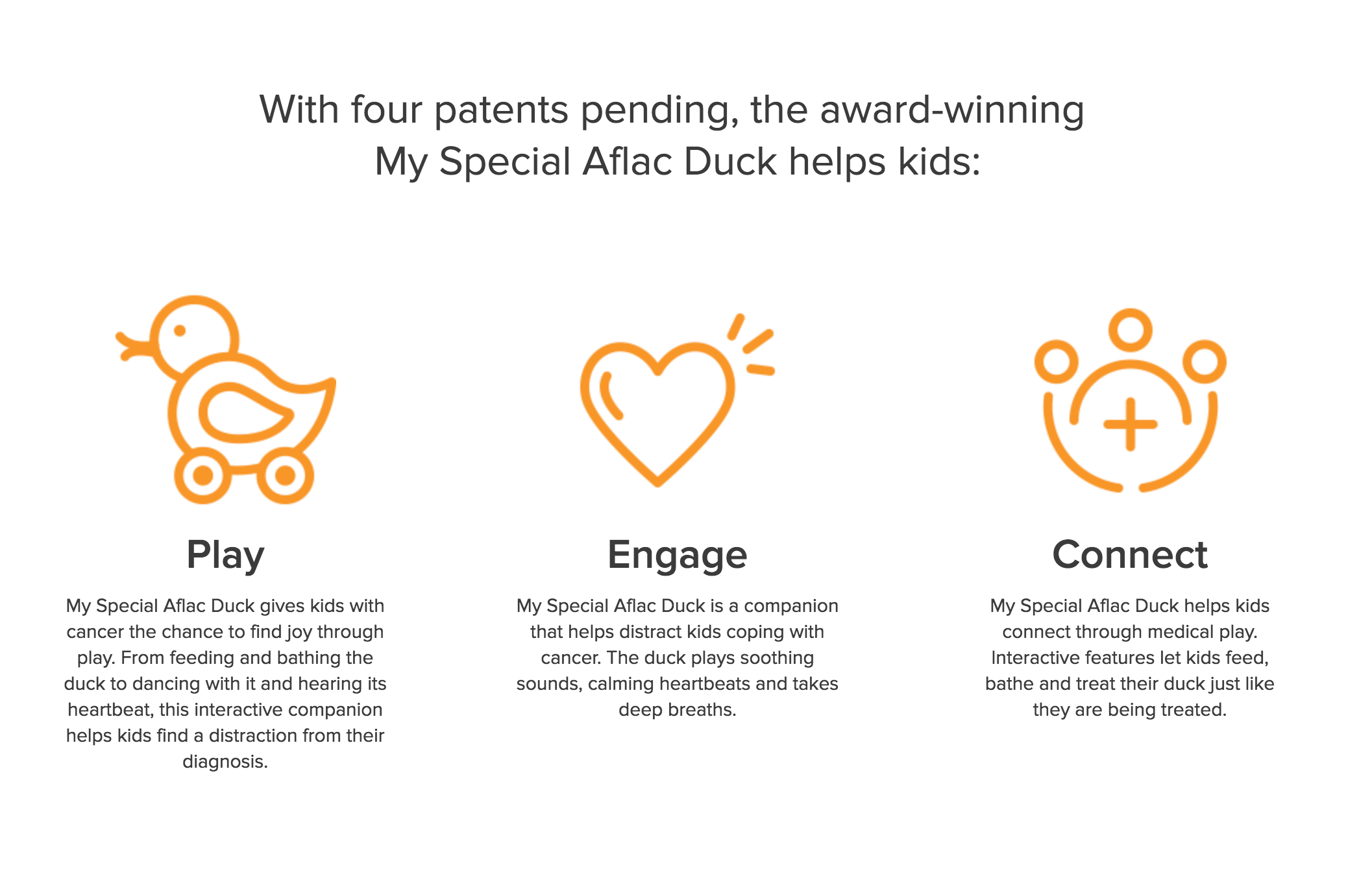 With four patents pending, the award-winning My Special Aflac Duck helps kids:

Play

My Special Aflac Duck gives kids with cancer the chance to find joy through play. From feeding and bathing the duck to dancing with it and hearing its heartbeat, this interactive companion helps kids find a distraction from their diagnosis.

Engage

My Special Aflac Duck is a companion that helps distract kids coping with cancer. The duck plays soothing sounds, calming heartbeats and takes deep breaths.

Connect

My Special Aflac Duck helps kids connect through medical play. Interactive features let kids feed, bathe and treat their duck just like they are being treated.